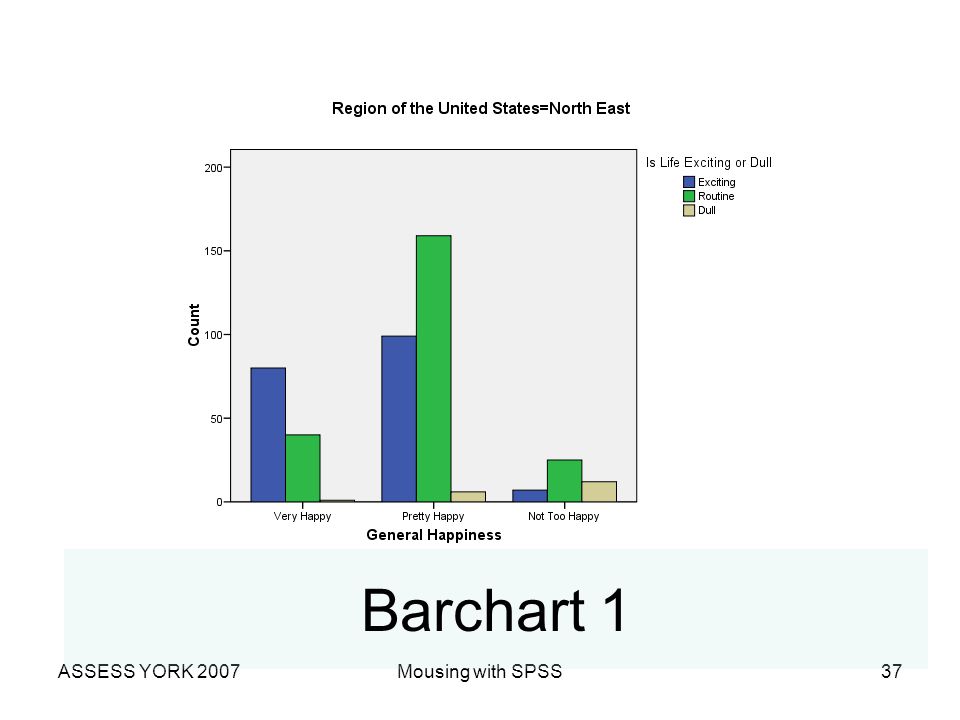 Region of the United States=North East

Is Life Exciting or Dull
Exciting
Routine
Dull

Count

200
150
100
50
0

Very Happy
Pretty Happy
Not Too Happy

General Happiness

Barchart 1

ASSESS YORK 2007

Mousing with SPSS

37